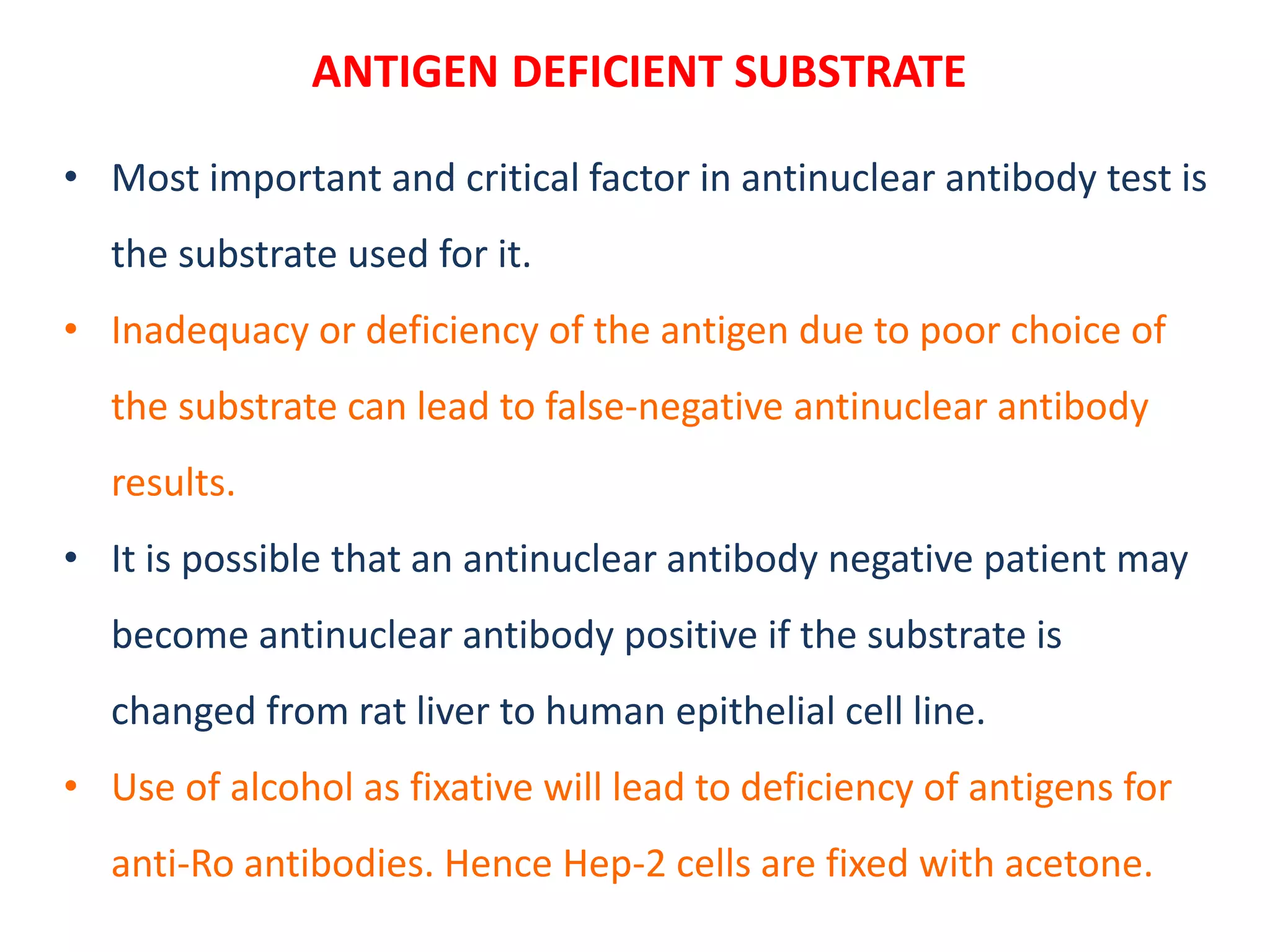 ANTIGEN DEFICIENT SUBSTRATE

• Most important and critical factor in antinuclear antibody test is the substrate used for it.

• Inadequacy or deficiency of the antigen due to poor choice of the substrate can lead to false-negative antinuclear antibody results.

• It is possible that an antinuclear antibody negative patient may become antinuclear antibody positive if the substrate is changed from rat liver to human epithelial cell line.

• Use of alcohol as fixative will lead to deficiency of antigens for anti-Ro antibodies. Hence Hep-2 cells are fixed with acetone.